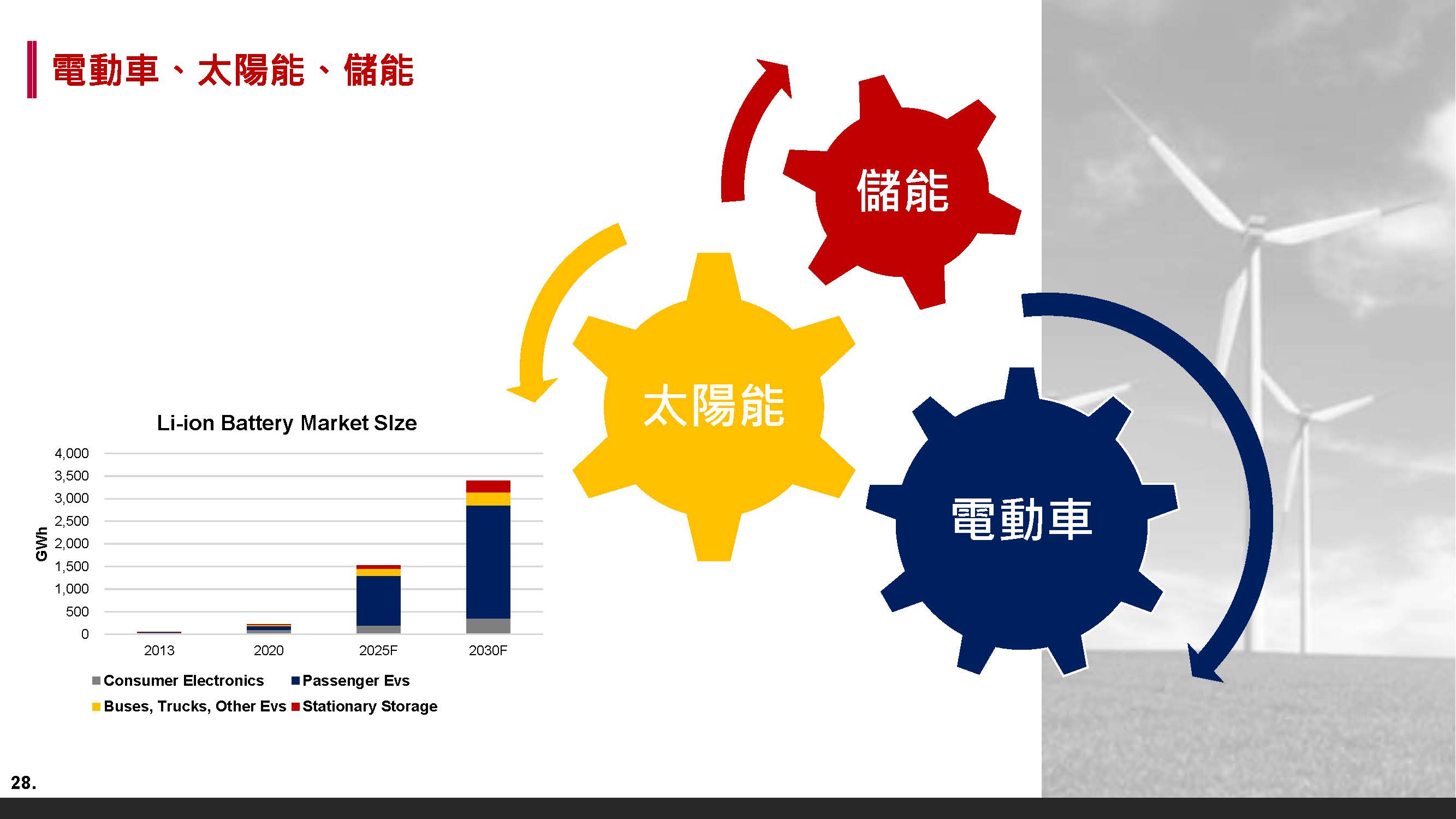 電動車、太陽能、儲能

儲能

太陽能

電動車

Li-ion Battery Market SIze

GWh

4,000
3,500
3,000
2,500
2,000
1,500
1,000
500
0

2013 2020 2025F 2030F

Consumer Electronics
Passenger Evs
Buses, Trucks, Other Evs
Stationary Storage

28.